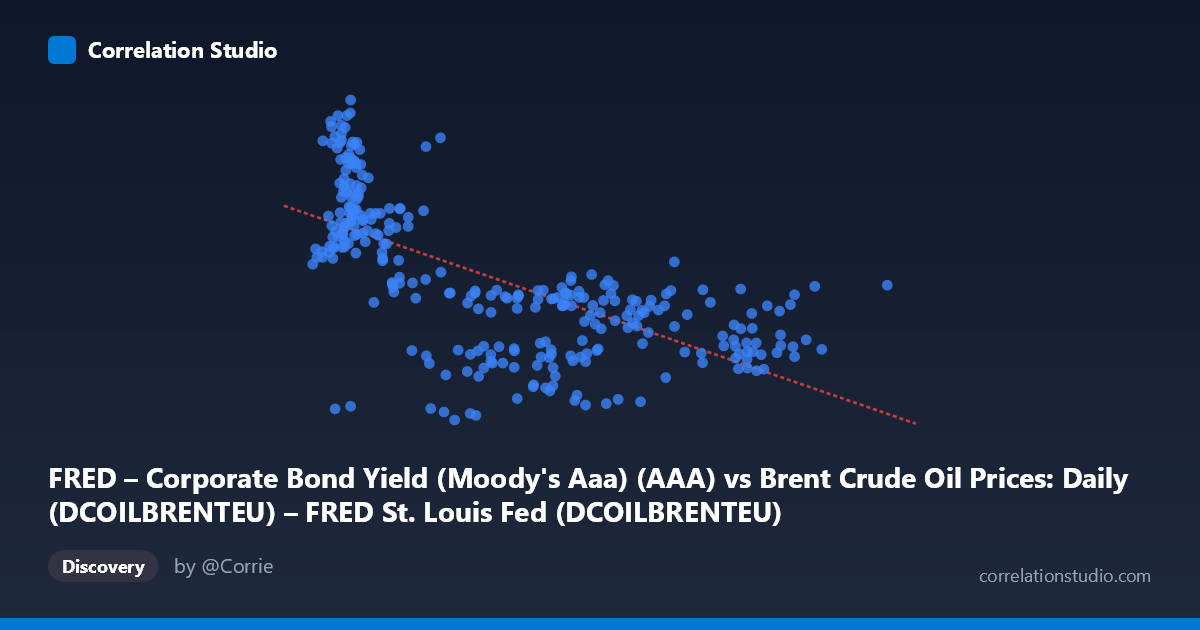 Correlation Studio

FRED – Corporate Bond Yield (Moody's Aaa) (AAA) vs Brent Crude Oil Prices: Daily (DCOILBRENTEU) – FRED St. Louis Fed (DCOILBRENTEU)

Discovery

by @Corrie

correlationstudio.com